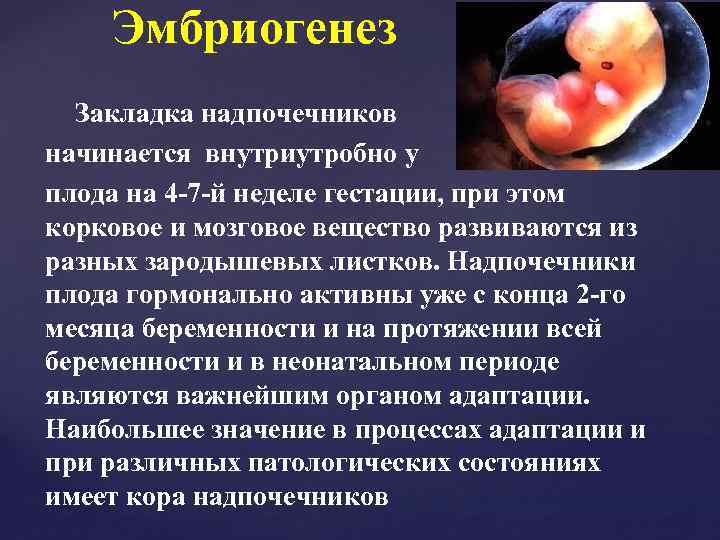 Эмбриогенез

Закладка надпочечников начинается внутриутробно у плода на 4-7-й неделе гестации, при этом корковое и мозговое вещество развиваются из разных зародышевых листков. Надпочечники плода гормонально активны уже с конца 2-го месяца беременности и на протяжении всей беременности и в неонатальном периоде являются важнейшим органом адаптации. Наибольшее значение в процессах адаптации и при различных патологических состояниях имеет кора надпочечников